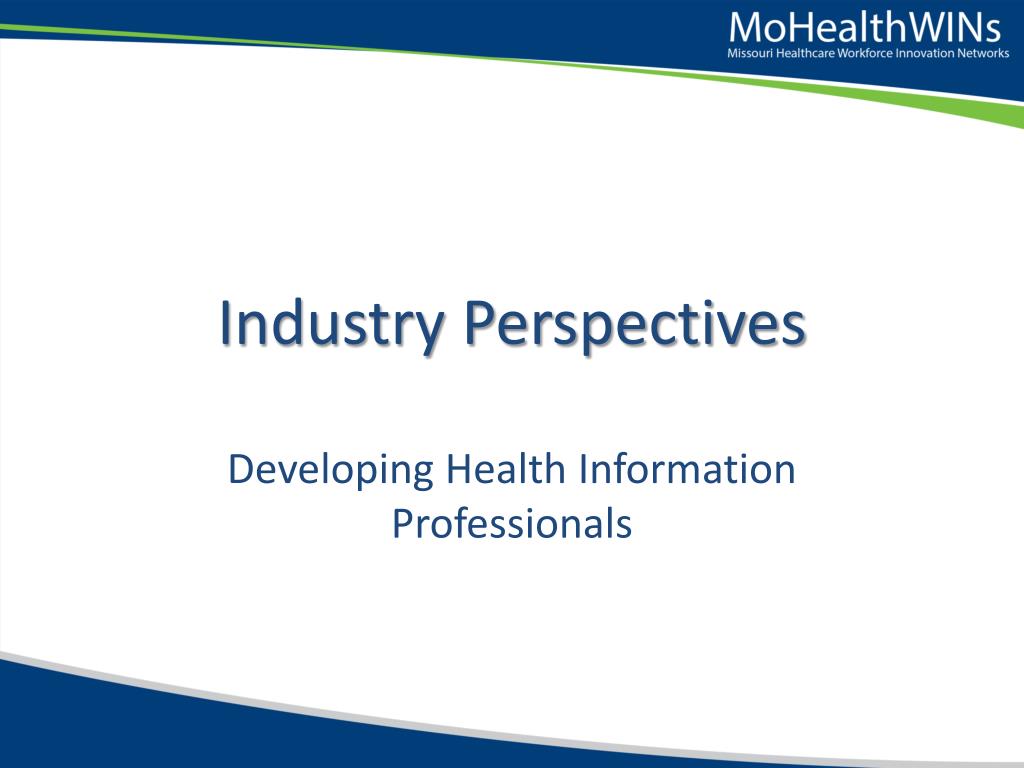 MoHealthWINs
Missouri Healthcare Workforce Innovation Networks

Industry Perspectives

Developing Health Information Professionals